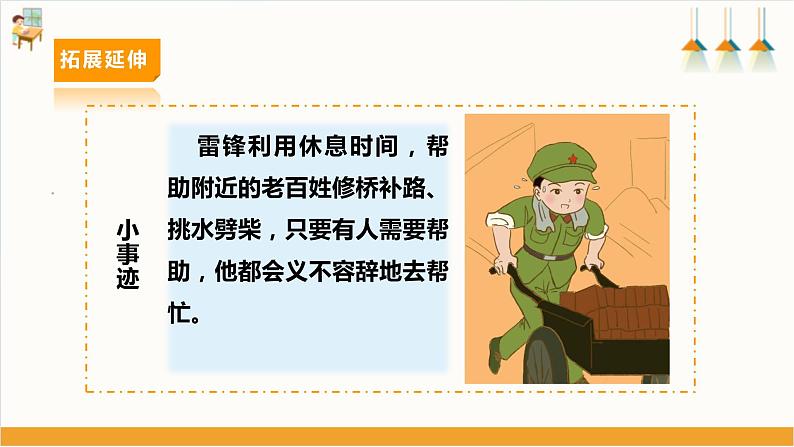 拓展延伸

小事迹

雷锋利用休息时间，帮助附近的老百姓修桥补路、挑水劈柴，只要有人需要帮助，他都会义不容辞地去帮忙。